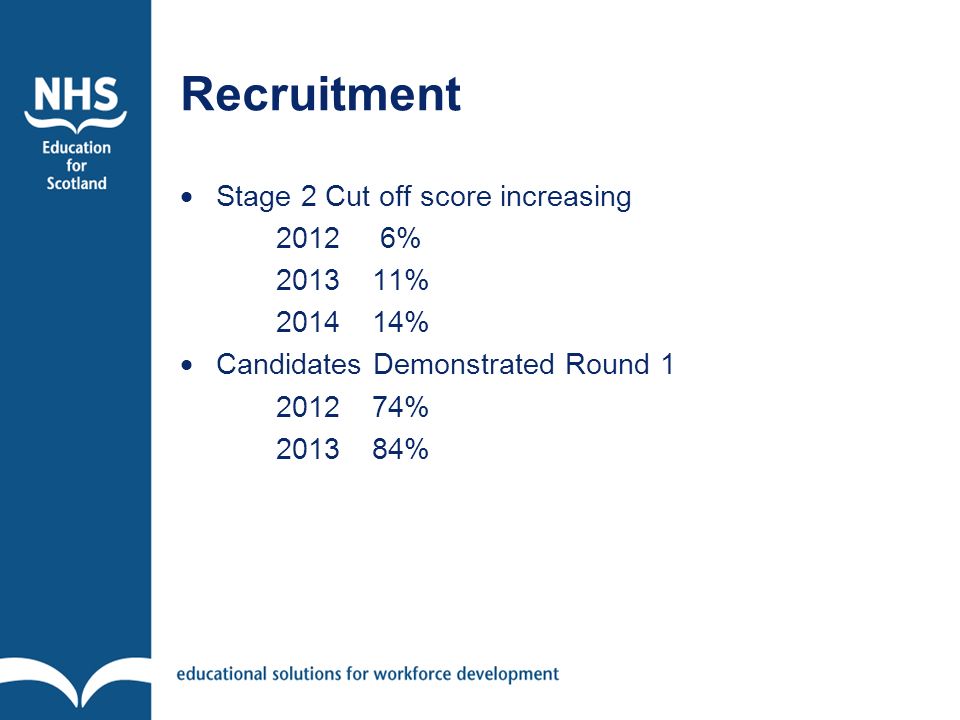 NHS
Education
for
Scotland

Recruitment

• Stage 2 Cut off score increasing
2012 6%
2013 11%
2014 14%
• Candidates Demonstrated Round 1
2012 74%
2013 84%

educational solutions for workforce development